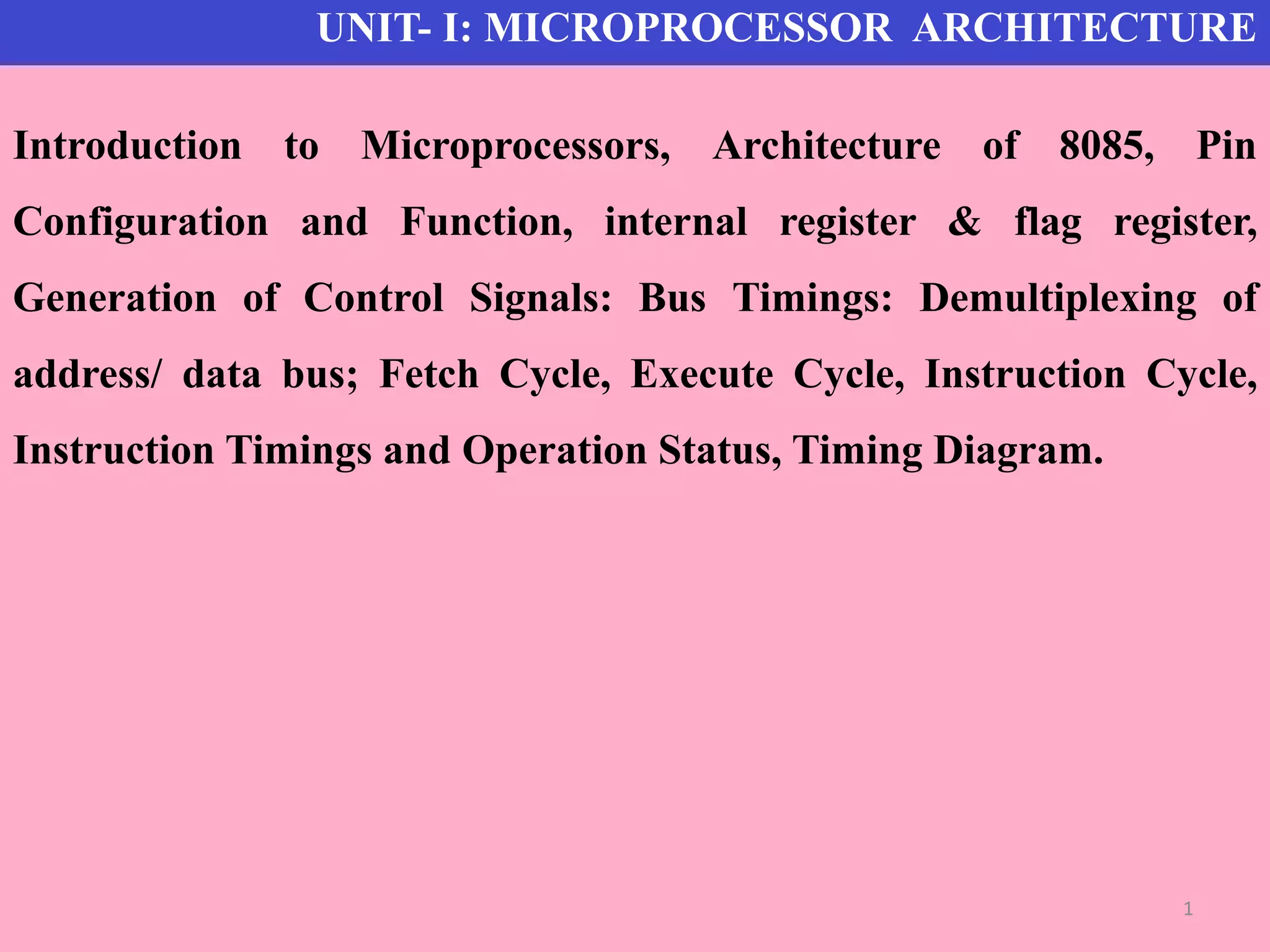 UNIT- I: MICROPROCESSOR ARCHITECTURE

Introduction to Microprocessors, Architecture of 8085, Pin Configuration and Function, internal register & flag register, Generation of Control Signals: Bus Timings: Demultiplexing of address/ data bus; Fetch Cycle, Execute Cycle, Instruction Cycle, Instruction Timings and Operation Status, Timing Diagram.

1